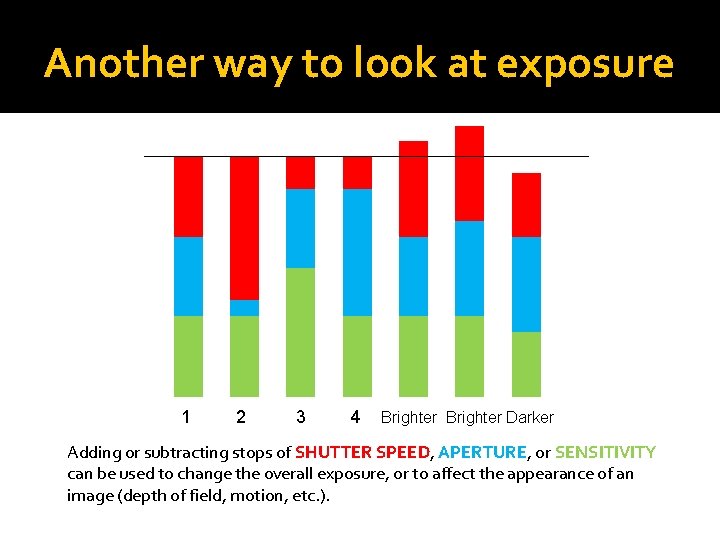 Another way to look at exposure

1 2 3 4 Brighter Brighter Darker

Adding or subtracting stops of SHUTTER SPEED, APERTURE, or SENSITIVITY can be used to change the overall exposure, or to affect the appearance of an image (depth of field, motion, etc.).